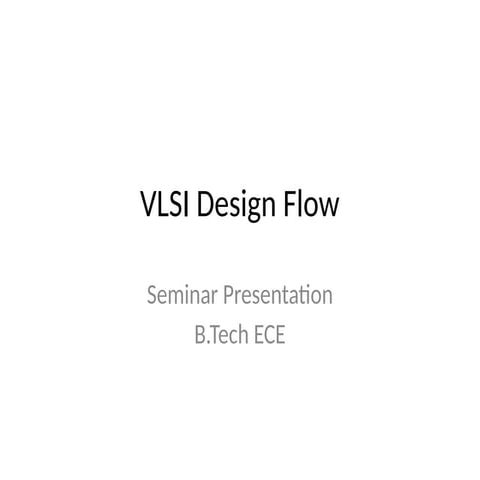 VLSI Design Flow

Seminar Presentation
B.Tech ECE